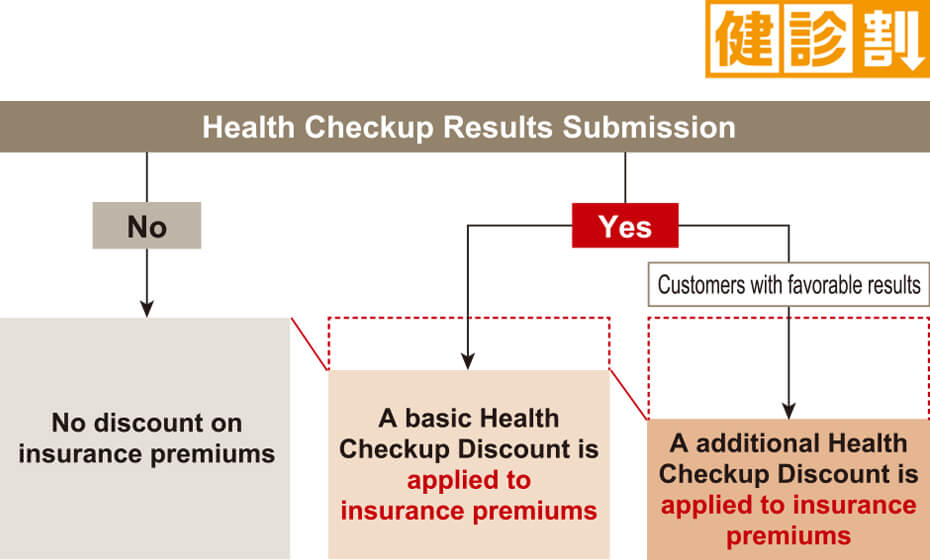 健診割

Health Checkup Results Submission

No

Yes

Customers with favorable results

No discount on insurance premiums

A basic Health Checkup Discount is applied to insurance premiums

A additional Health Checkup Discount is applied to insurance premiums